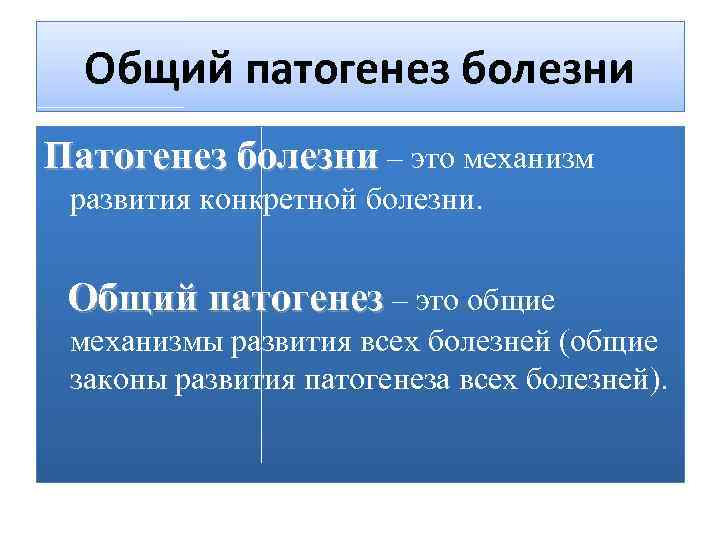 Общий патогенез болезни

Патогенез болезни – это механизм развития конкретной болезни.

Общий патогенез – это общие механизмы развития всех болезней (общие законы развития патогенеза всех болезней).